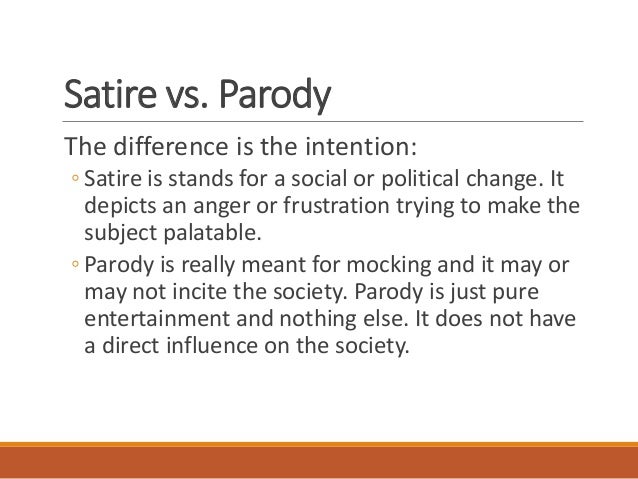 Satire vs. Parody

The difference is the intention:

◦ Satire is stands for a social or political change. It depicts an anger or frustration trying to make the subject palatable.

◦ Parody is really meant for mocking and it may or may not incite the society. Parody is just pure entertainment and nothing else. It does not have a direct influence on the society.